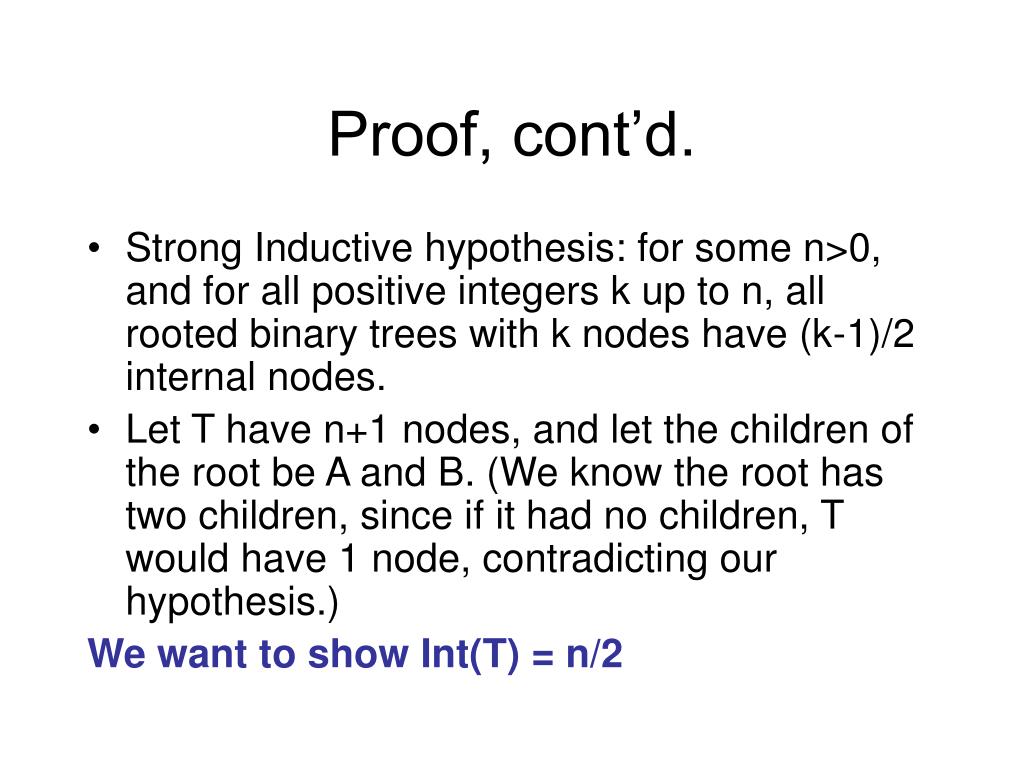 Proof, cont'd.

• Strong Inductive hypothesis: for some n>0, and for all positive integers k up to n, all rooted binary trees with k nodes have (k-1)/2 internal nodes.

• Let T have n+1 nodes, and let the children of the root be A and B. (We know the root has two children, since if it had no children, T would have 1 node, contradicting our hypothesis.)

We want to show Int(T) = n/2